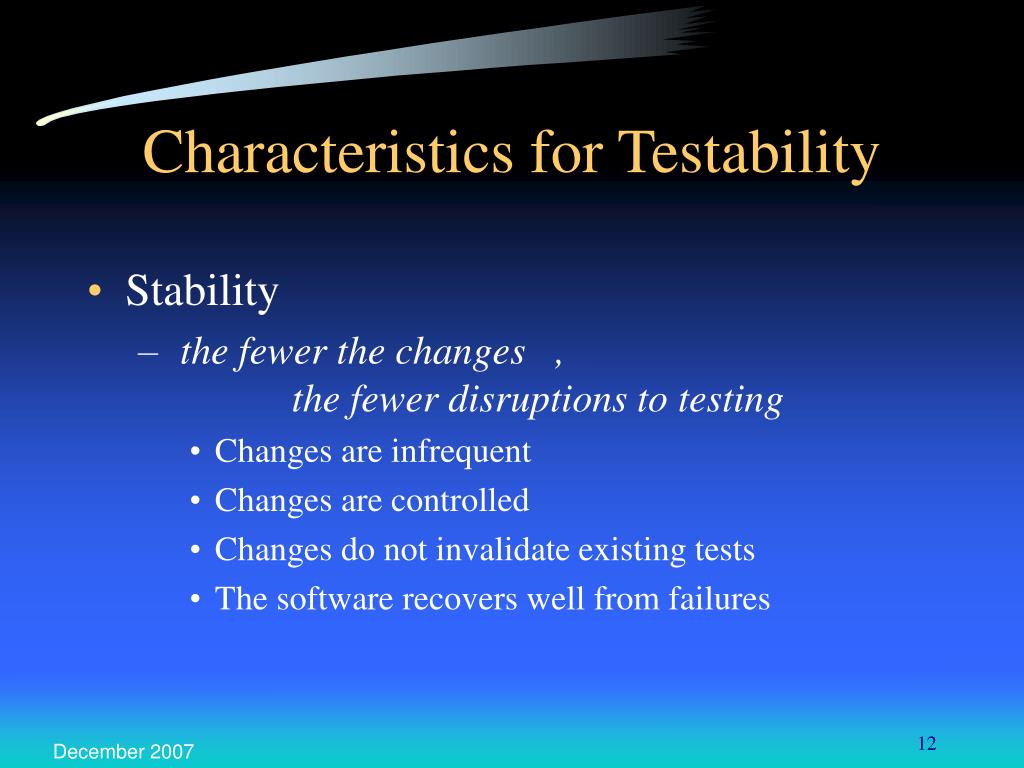 Characteristics for Testability

• Stability
– the fewer the changes ,
the fewer disruptions to testing
• Changes are infrequent
• Changes are controlled
• Changes do not invalidate existing tests
• The software recovers well from failures

December 2007

12